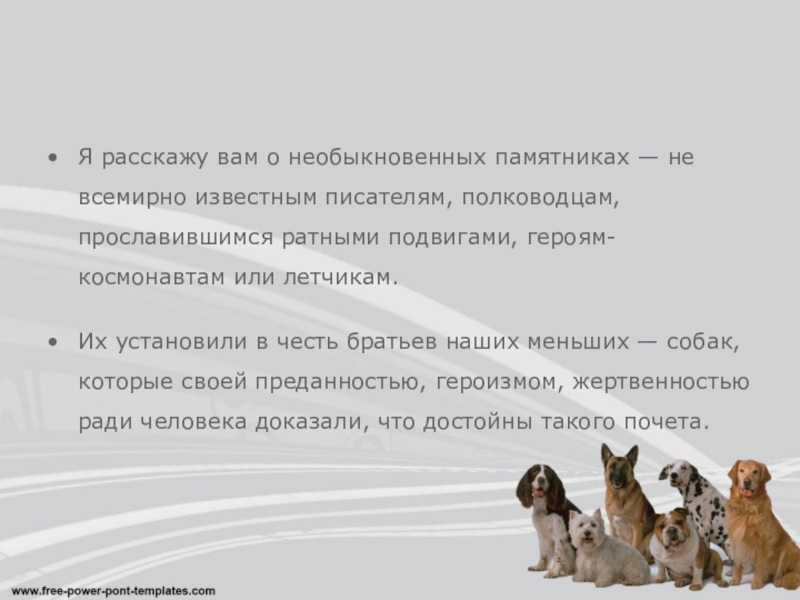 • Я расскажу вам о необыкновенных памятниках — не всемирно известным писателям, полководцам, прославившимся ратными подвигами, героям-космонавтам или летчикам.

• Их установили в честь братьев наших меньших — собак, которые своей преданностью, героизмом, жертвенностью ради человека доказали, что достойны такого почета.

www.free-power-pont-templates.com